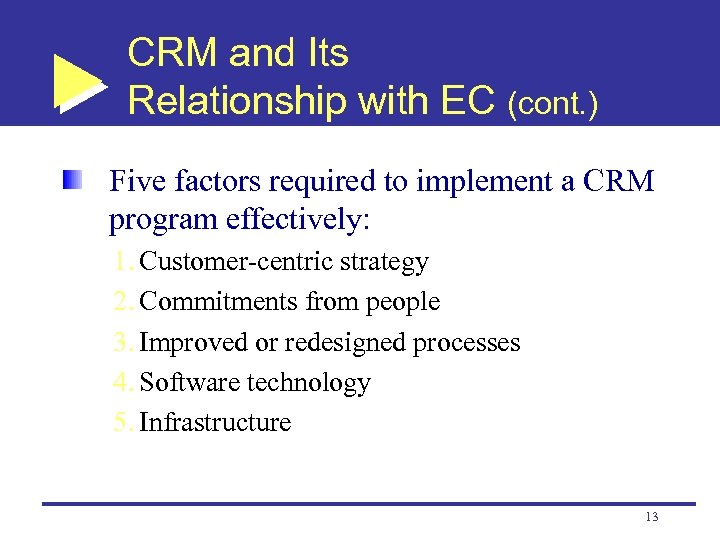 CRM and Its Relationship with EC (cont.)

Five factors required to implement a CRM program effectively:

1. Customer-centric strategy
2. Commitments from people
3. Improved or redesigned processes
4. Software technology
5. Infrastructure

13